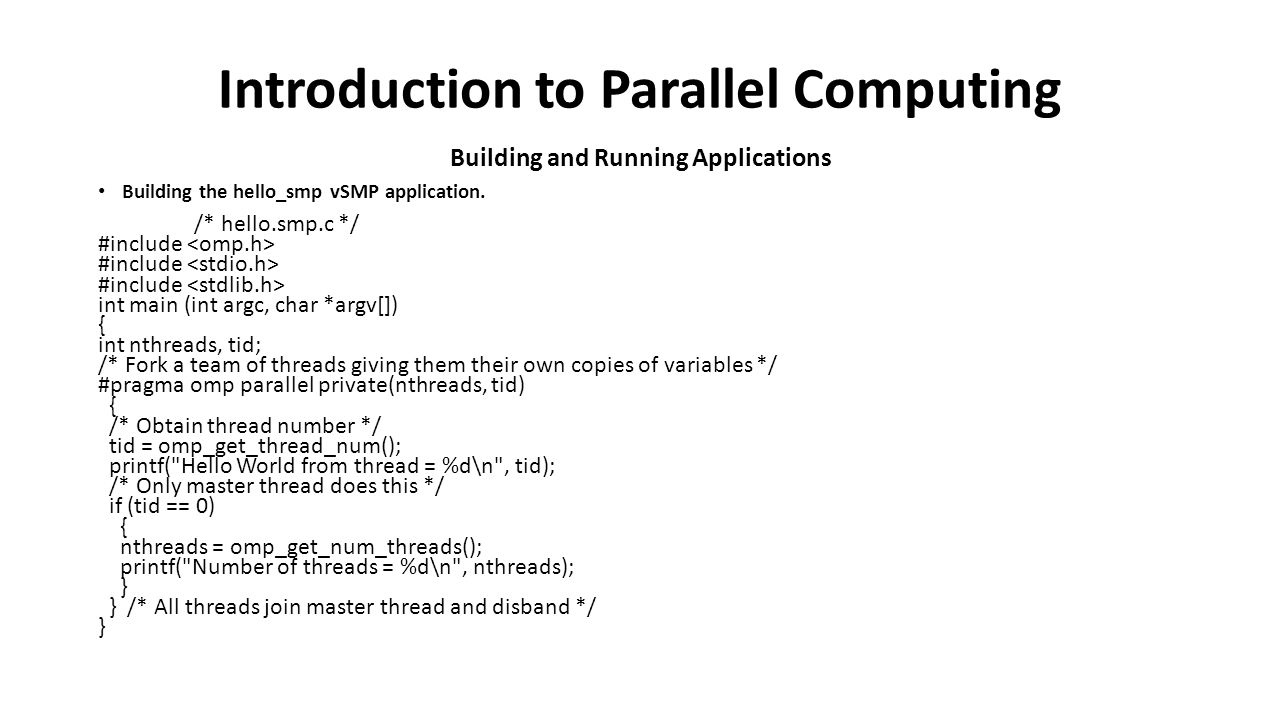 Introduction to Parallel Computing

Building and Running Applications

• Building the hello_smp vSMP application.

/* hello.smp.c */
#include <omp.h>
#include <stdio.h>
#include <stdlib.h>
int main (int argc, char *argv[])
{
int nthreads, tid;
/* Fork a team of threads giving them their own copies of variables */
#pragma omp parallel private(nthreads, tid)
{
/* Obtain thread number */
tid = omp_get_thread_num();
printf("Hello World from thread = %d\n", tid);
/* Only master thread does this */
if (tid == 0)
{
nthreads = omp_get_num_threads();
printf("Number of threads = %d\n", nthreads);
}
} /* All threads join master thread and disband */
}